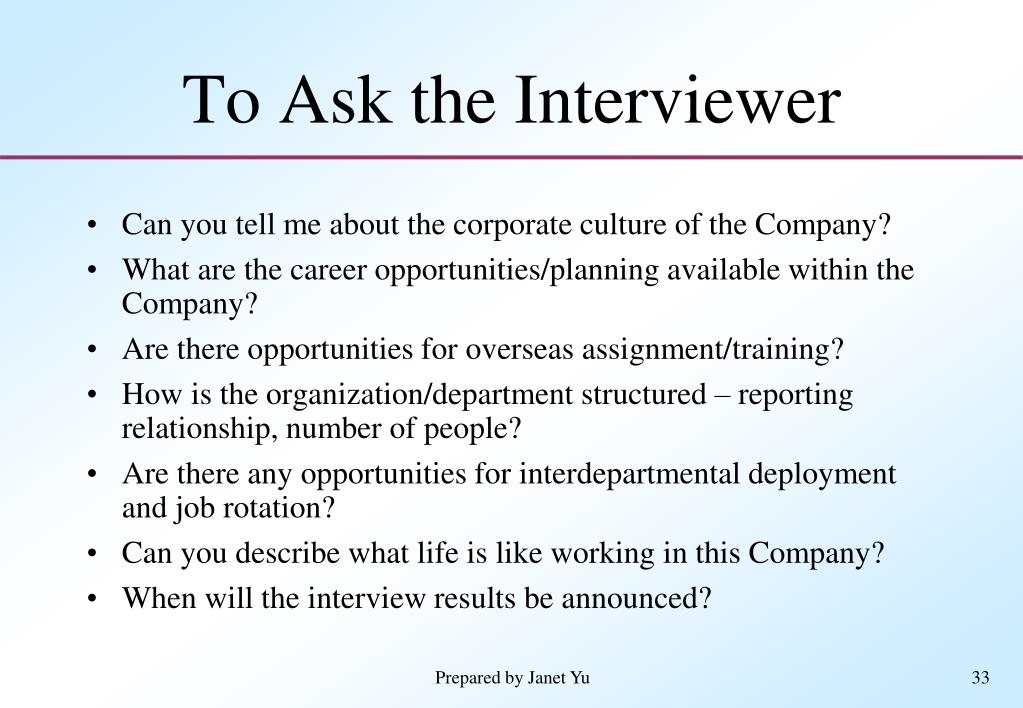 To Ask the Interviewer

• Can you tell me about the corporate culture of the Company?
• What are the career opportunities/planning available within the Company?
• Are there opportunities for overseas assignment/training?
• How is the organization/department structured – reporting relationship, number of people?
• Are there any opportunities for interdepartmental deployment and job rotation?
• Can you describe what life is like working in this Company?
• When will the interview results be announced?

Prepared by Janet Yu

33